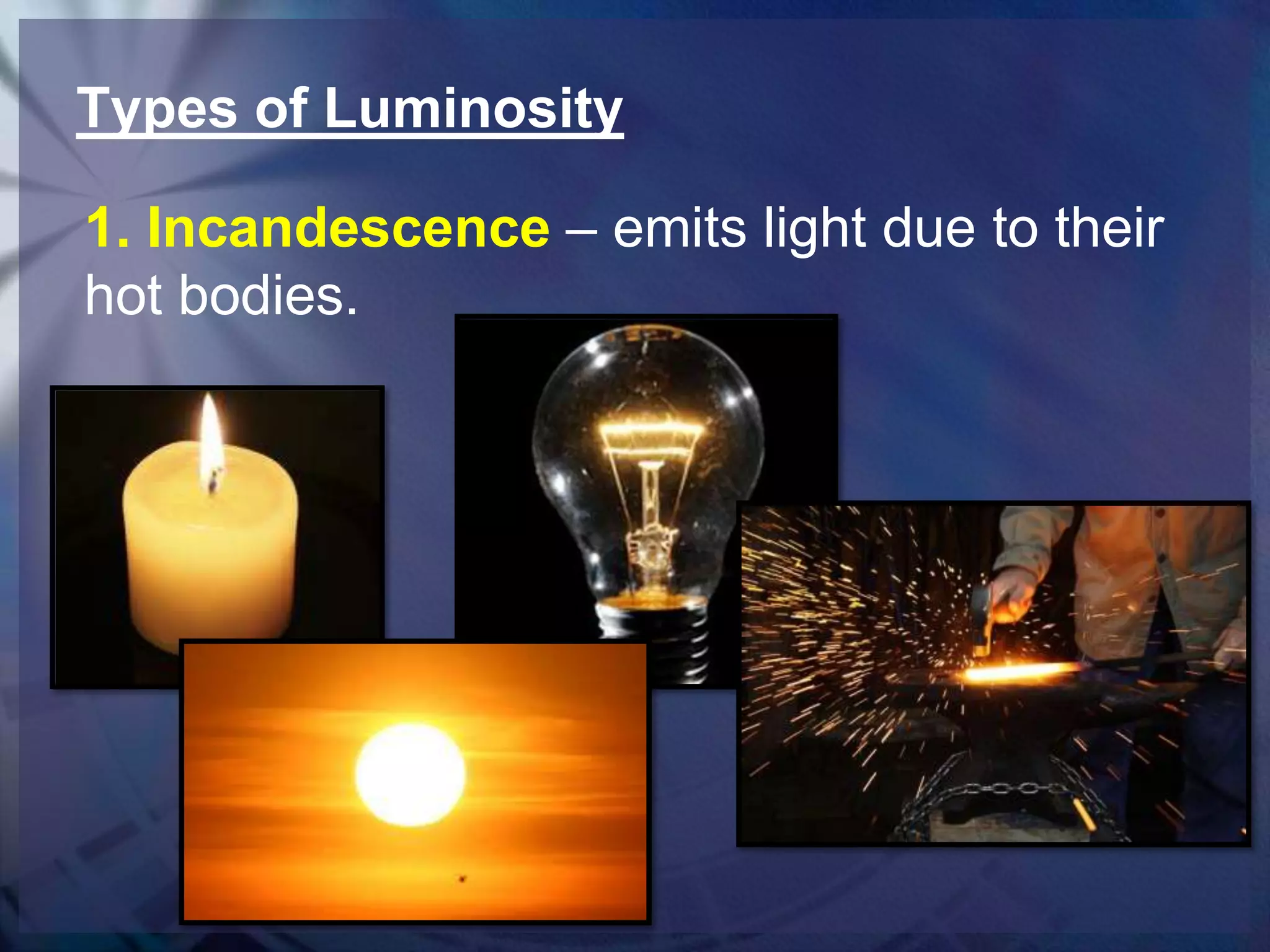 Types of Luminosity

1. Incandescence – emits light due to their hot bodies.